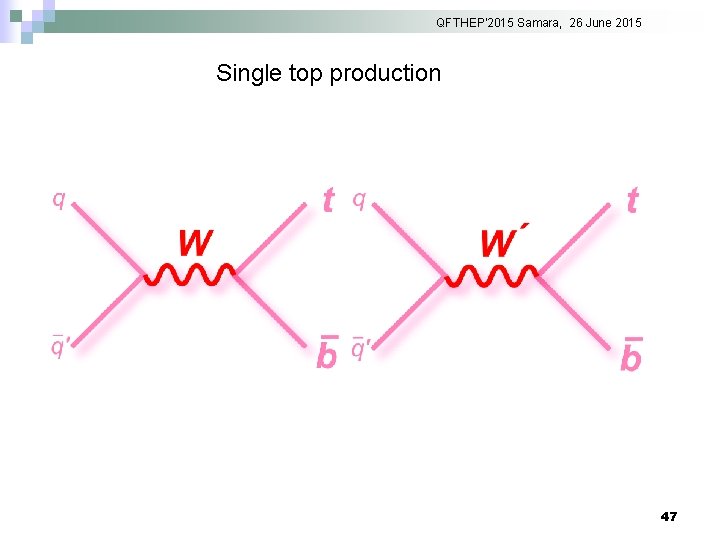 QFTHEP'2015 Samara, 26 June 2015

Single top production

$q$

$W$

$t$

$\bar{q}'$

$\bar{b}$

$q$

$W'$

$t$

$\bar{q}'$

$\bar{b}$

47